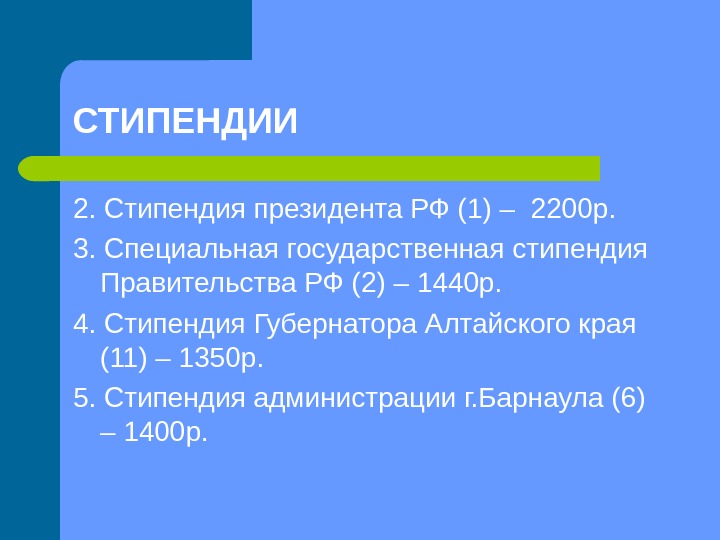 СТИПЕНДИИ

2. Стипендия президента РФ (1) – 2200р.

3. Специальная государственная стипендия Правительства РФ (2) – 1440р.

4. Стипендия Губернатора Алтайского края (11) – 1350р.

5. Стипендия администрации г.Барнаула (6) – 1400р.